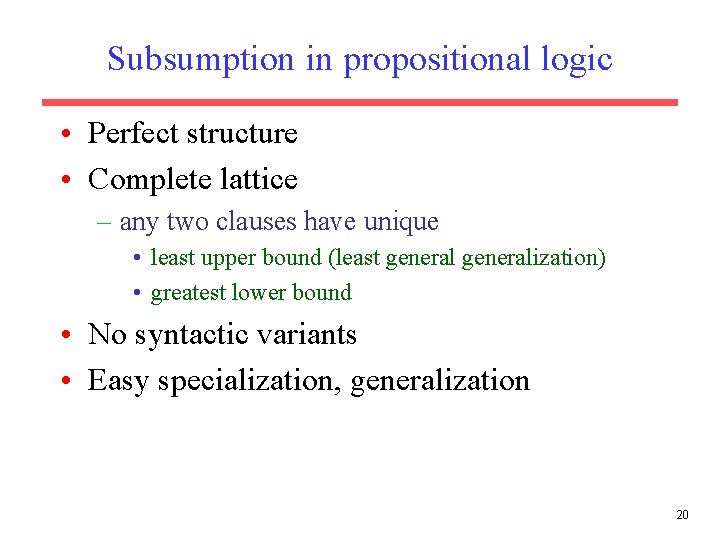 Subsumption in propositional logic

• Perfect structure
• Complete lattice
– any two clauses have unique
• least upper bound (least general generalization)
• greatest lower bound
• No syntactic variants
• Easy specialization, generalization

20